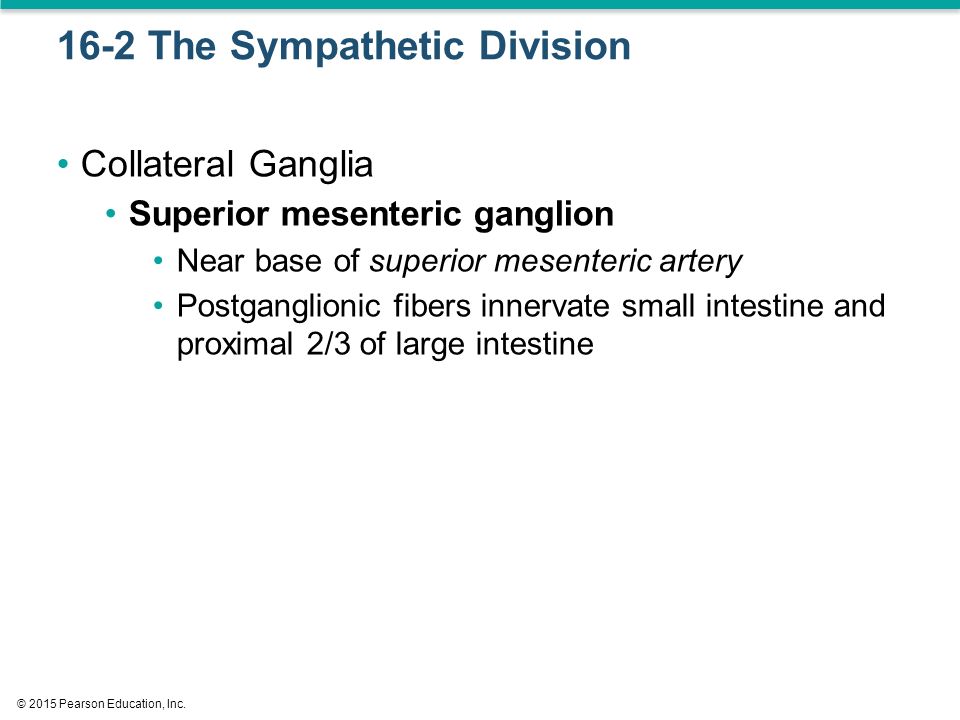 16-2 The Sympathetic Division

• Collateral Ganglia
  • Superior mesenteric ganglion
    • Near base of superior mesenteric artery
    • Postganglionic fibers innervate small intestine and proximal 2/3 of large intestine

© 2015 Pearson Education, Inc.